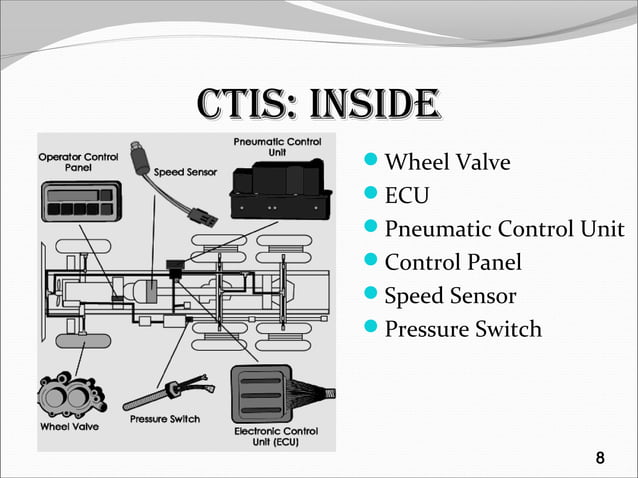 CTIS: INSIDE

Operator Control Panel

Speed Sensor

Pneumatic Control Unit

Wheel Valve

Pressure Switch

Electronic Control Unit (ECU)

- Wheel Valve
- ECU
- Pneumatic Control Unit
- Control Panel
- Speed Sensor
- Pressure Switch

8